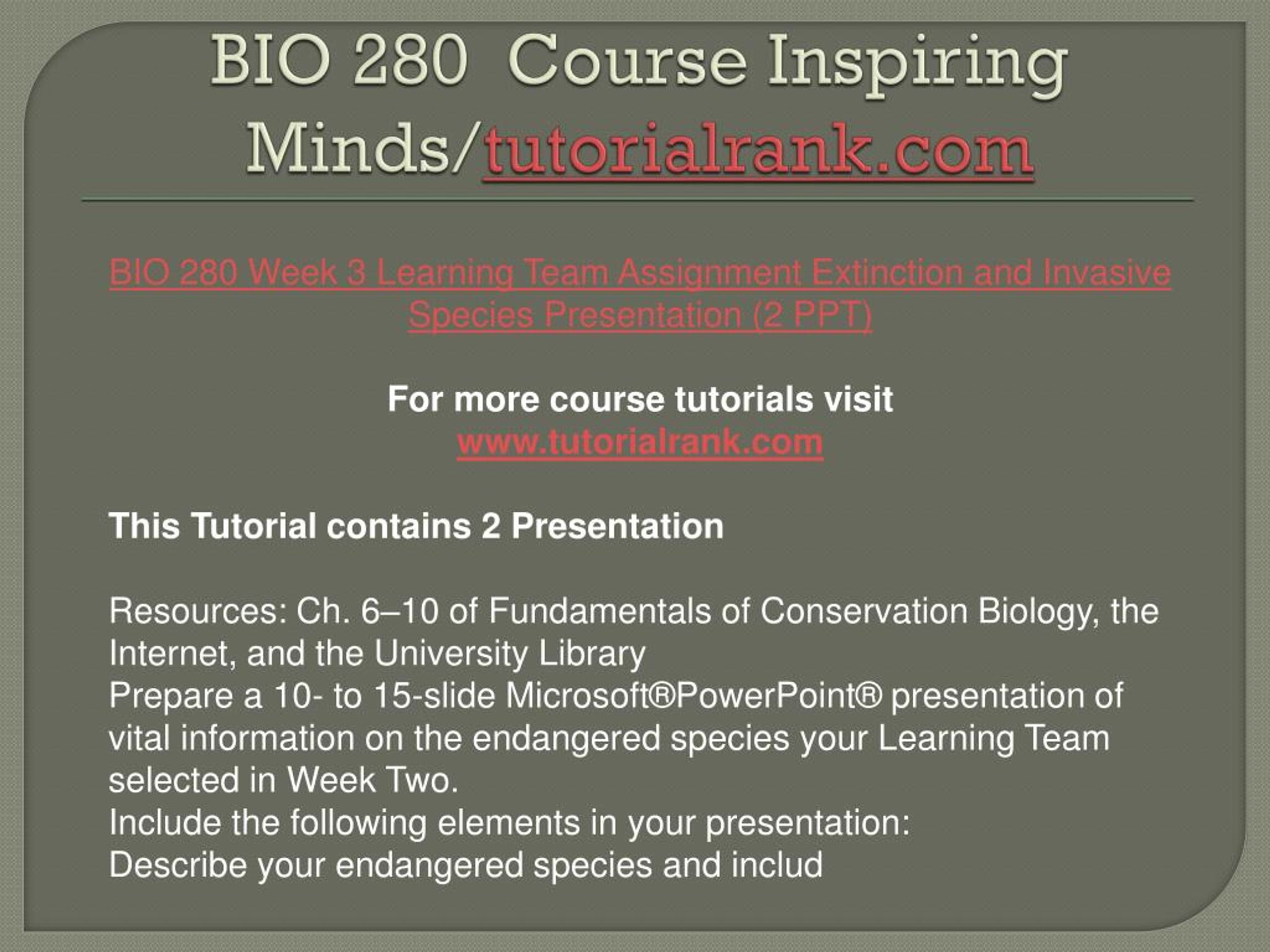 BIO 280 Course Inspiring Minds/tutorialrank.com

BIO 280 Week 3 Learning Team Assignment Extinction and Invasive Species Presentation (2 PPT)

For more course tutorials visit
www.tutorialrank.com

This Tutorial contains 2 Presentation

Resources: Ch. 6–10 of Fundamentals of Conservation Biology, the Internet, and the University Library
Prepare a 10- to 15-slide Microsoft®PowerPoint® presentation of vital information on the endangered species your Learning Team selected in Week Two.
Include the following elements in your presentation:
Describe your endangered species and includ